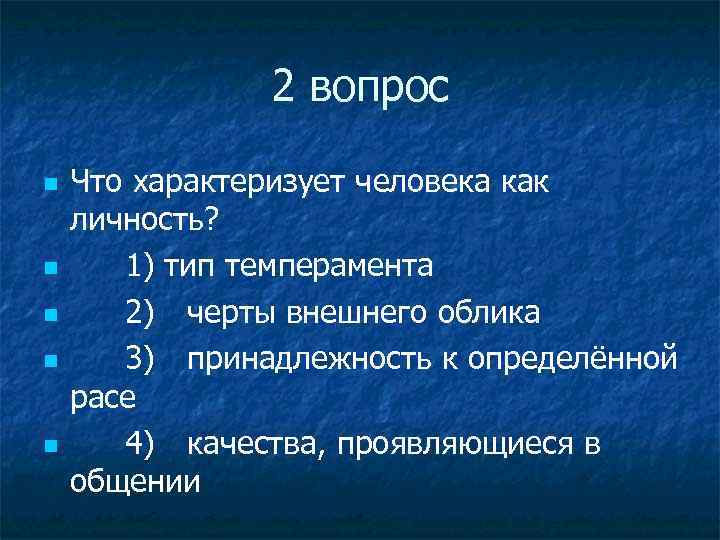 2 вопрос

Что характеризует человека как личность?

1) тип темперамента

2) черты внешнего облика

3) принадлежность к определённой расе

4) качества, проявляющиеся в общении